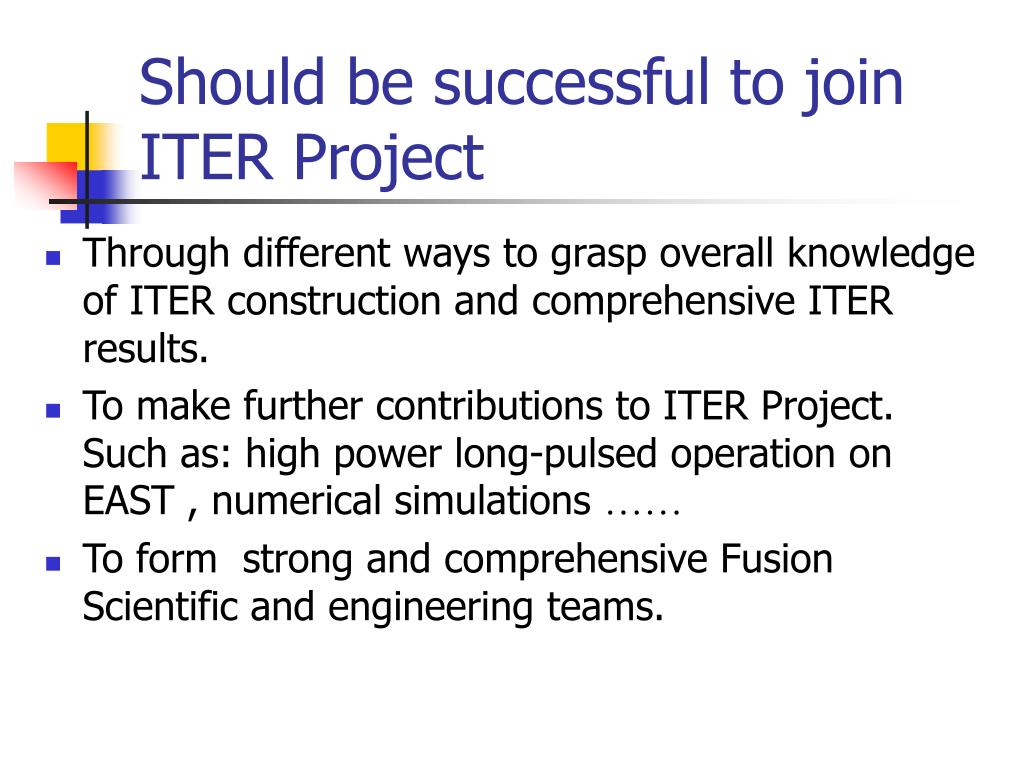 Should be successful to join ITER Project

- Through different ways to grasp overall knowledge of ITER construction and comprehensive ITER results.
- To make further contributions to ITER Project. Such as: high power long-pulsed operation on EAST , numerical simulations ……
- To form  strong and comprehensive Fusion Scientific and engineering teams.